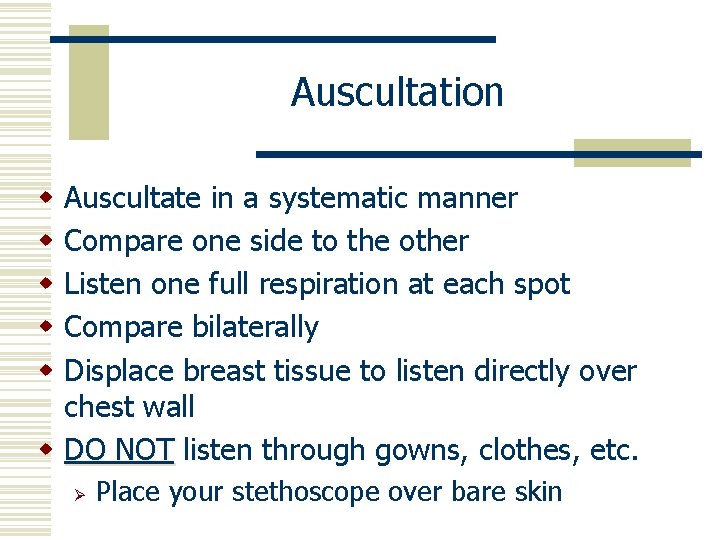 Auscultation

- Auscultate in a systematic manner
- Compare one side to the other
- Listen one full respiration at each spot
- Compare bilaterally
- Displace breast tissue to listen directly over chest wall
- DO NOT listen through gowns, clothes, etc.
  - Place your stethoscope over bare skin